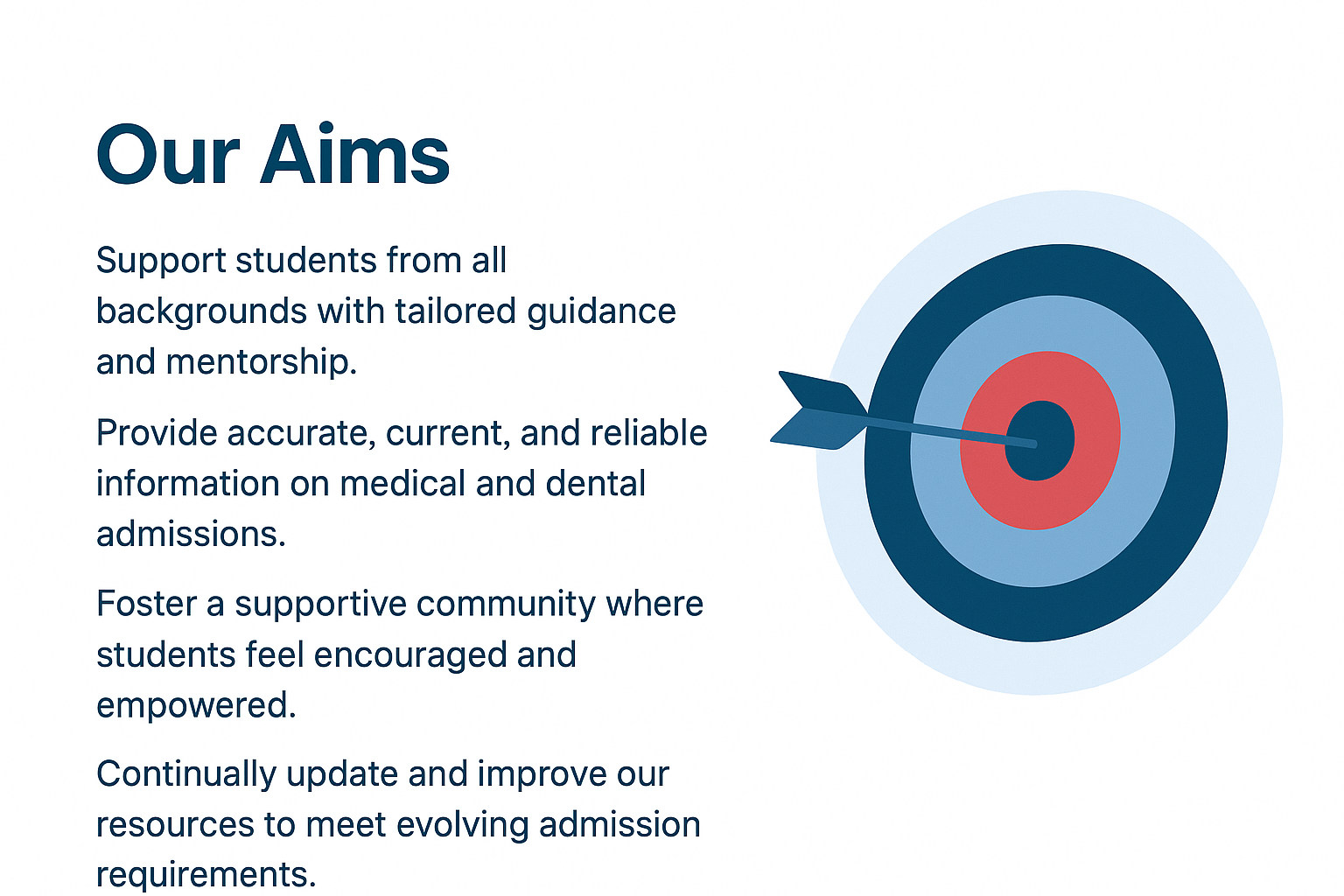 Our Aims

Support students from all backgrounds with tailored guidance and mentorship.

Provide accurate, current, and reliable information on medical and dental admissions.

Foster a supportive community where students feel encouraged and empowered.

Continually update and improve our resources to meet evolving admission requirements.